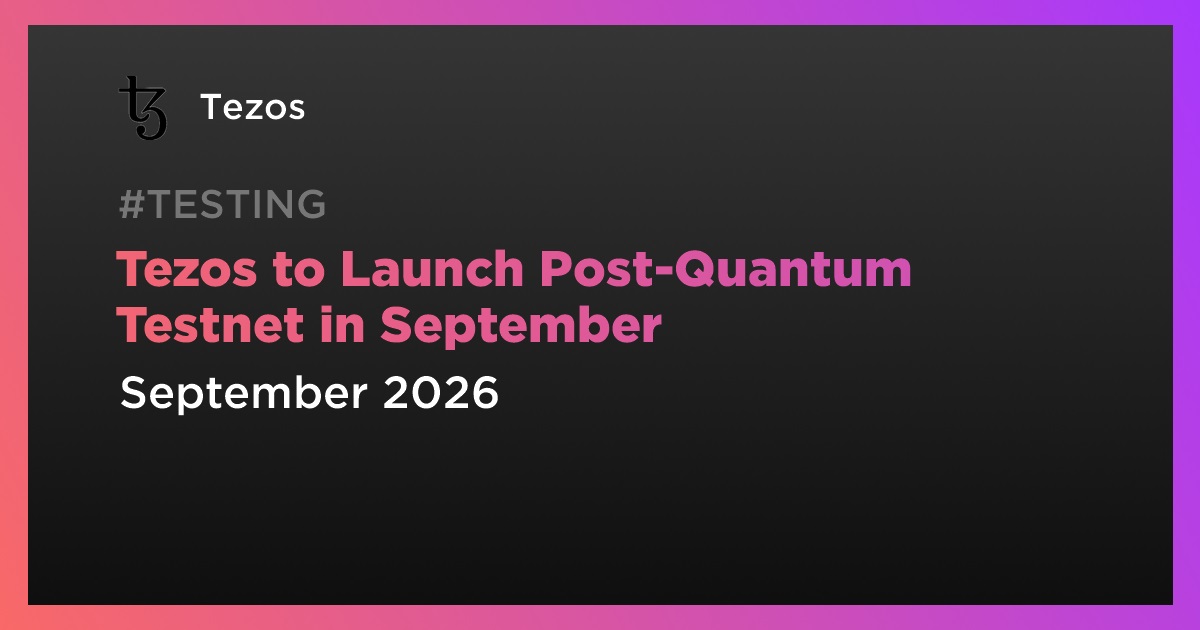 Tezos

#TESTING

Tezos to Launch Post-Quantum Testnet in September

September 2026